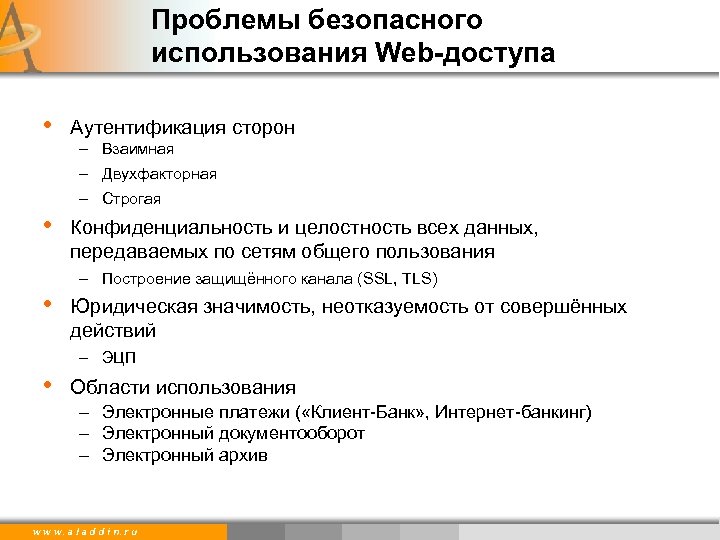 Проблемы безопасного использования Web-доступа

• Аутентификация сторон
– Взаимная
– Двухфакторная
– Строгая
• Конфиденциальность и целостность всех данных, передаваемых по сетям общего пользования
– Построение защищённого канала (SSL, TLS)
• Юридическая значимость, неотказуемость от совершённых действий
– ЭЦП
• Области использования
– Электронные платежи («Клиент-Банк», Интернет-банкинг)
– Электронный документооборот
– Электронный архив

www.aladdin.ru